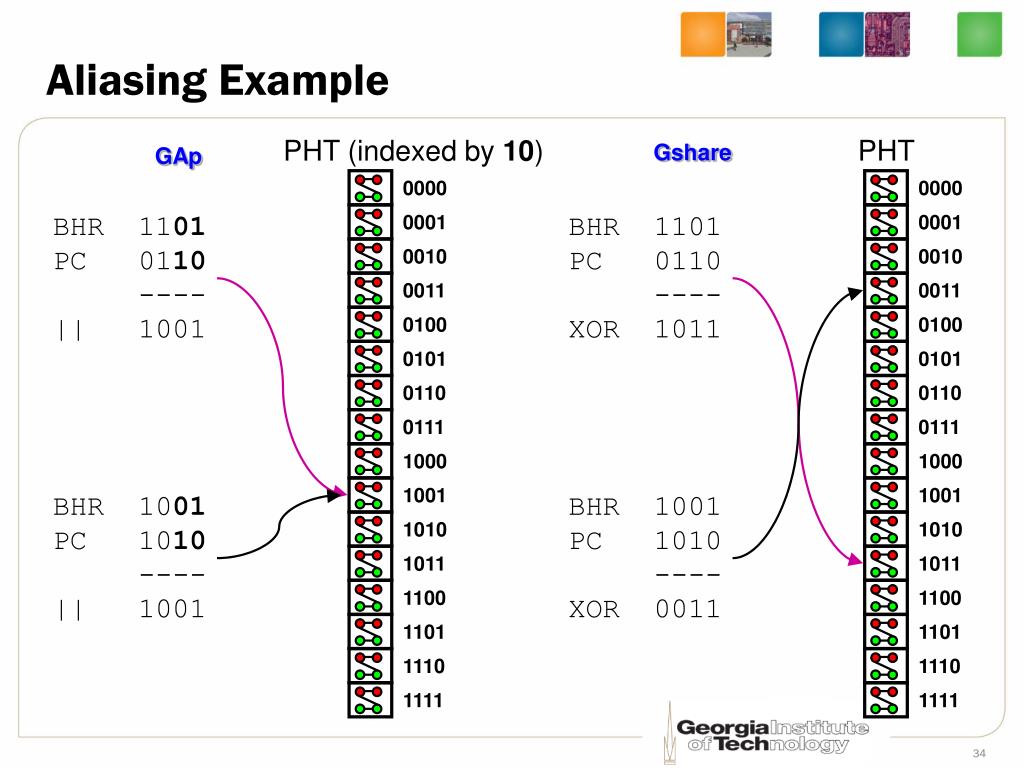 Aliasing Example

GAp

PHT (indexed by 10)

BHR 1101
PC 0110
----
|| 1001

BHR 1001
PC 1010
----
|| 1001

0000
0001
0010
0011
0100
0101
0110
0111
1000
1001
1010
1011
1100
1101
1110
1111

Gshare

PHT

BHR 1101
PC 0110
----
XOR 1011

BHR 1001
PC 1010
----
XOR 0011

0000
0001
0010
0011
0100
0101
0110
0111
1000
1001
1010
1011
1100
1101
1110
1111

Georgia Institute of Technology

34